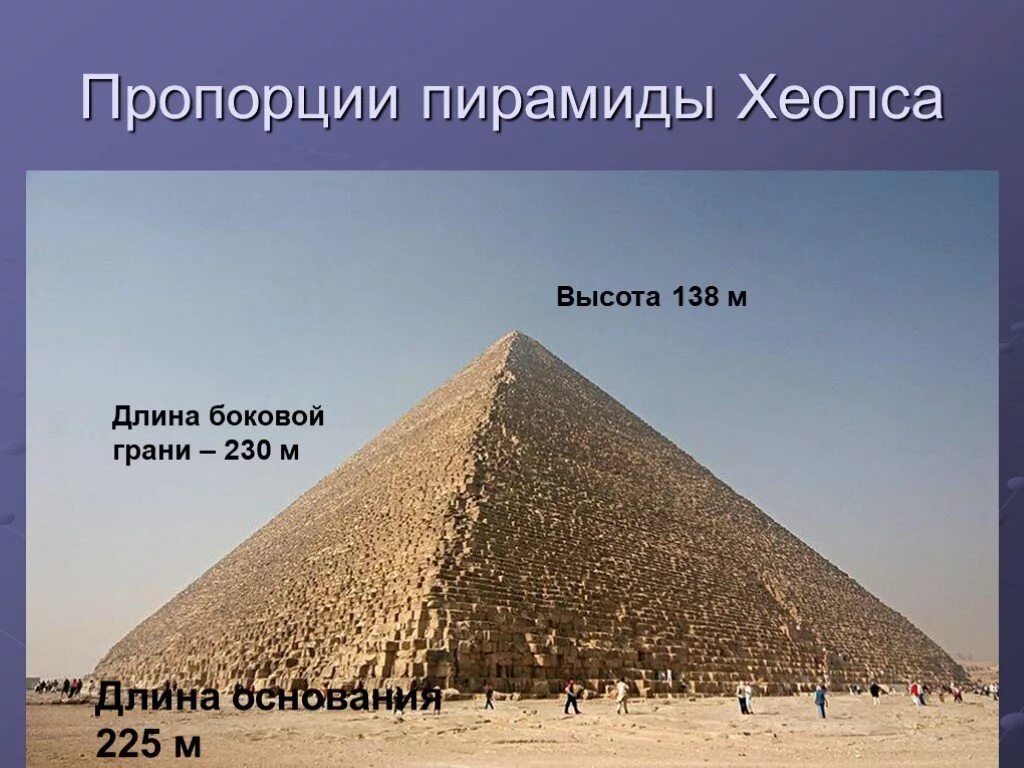 Пропорции пирамиды Хеопса

Высота 138 м

Длина боковой грани – 230 м

Длина основания 225 м